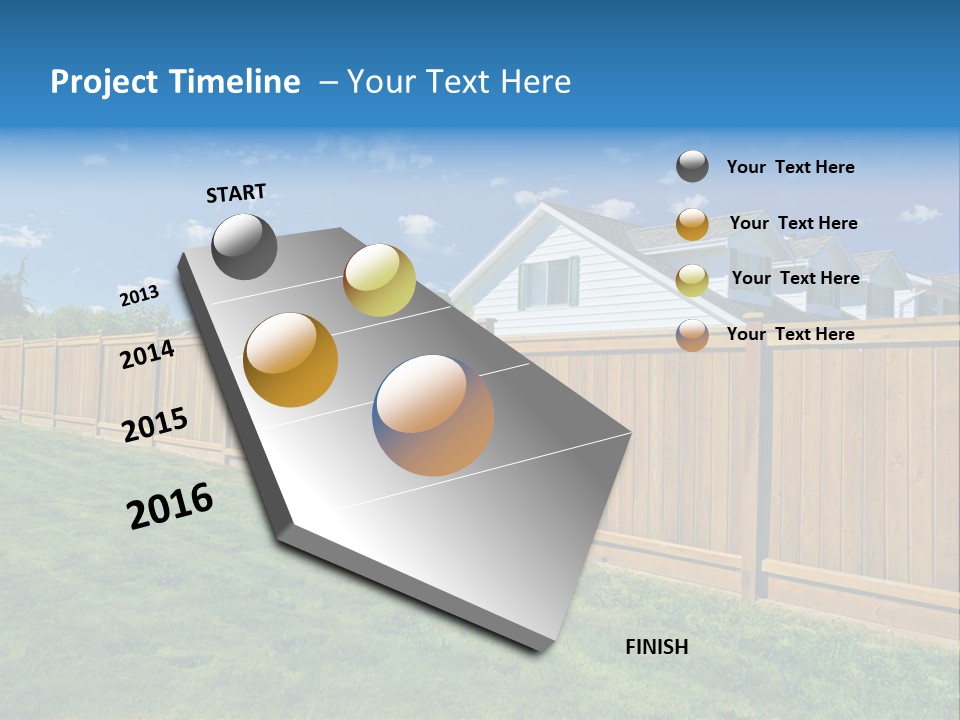 Project Timeline – Your Text Here

START

2013

2014

2015

2016

FINISH

Your Text Here

Your Text Here

Your Text Here

Your Text Here